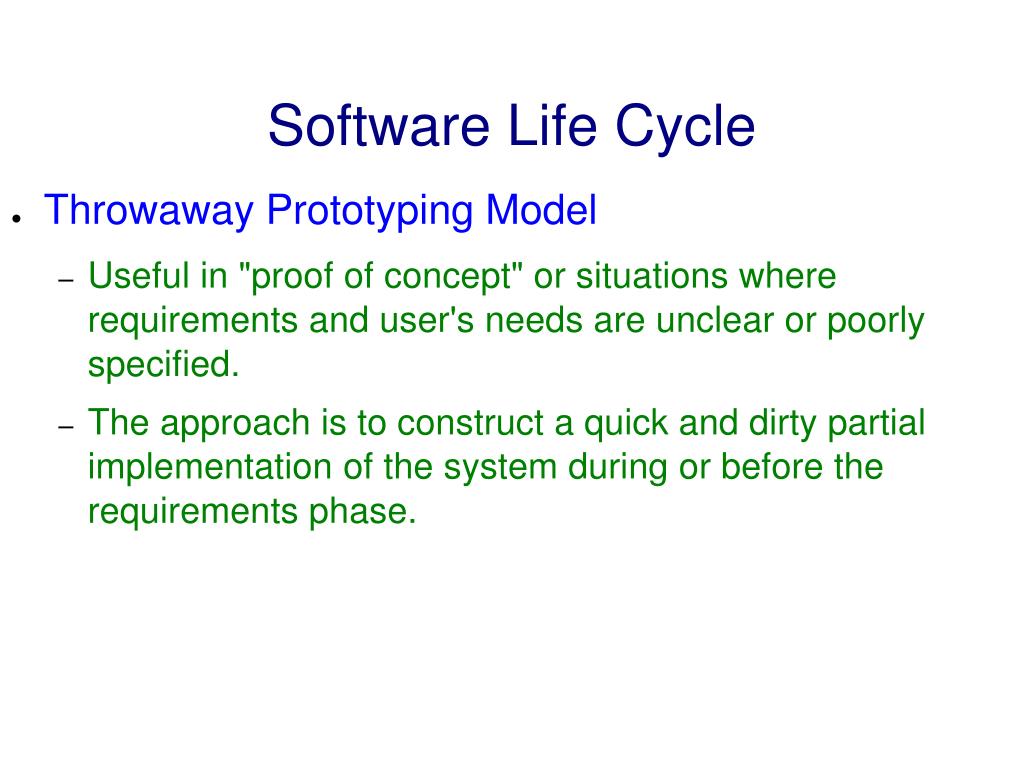 Software Life Cycle

● Throwaway Prototyping Model

– Useful in "proof of concept" or situations where requirements and user's needs are unclear or poorly specified.

– The approach is to construct a quick and dirty partial implementation of the system during or before the requirements phase.